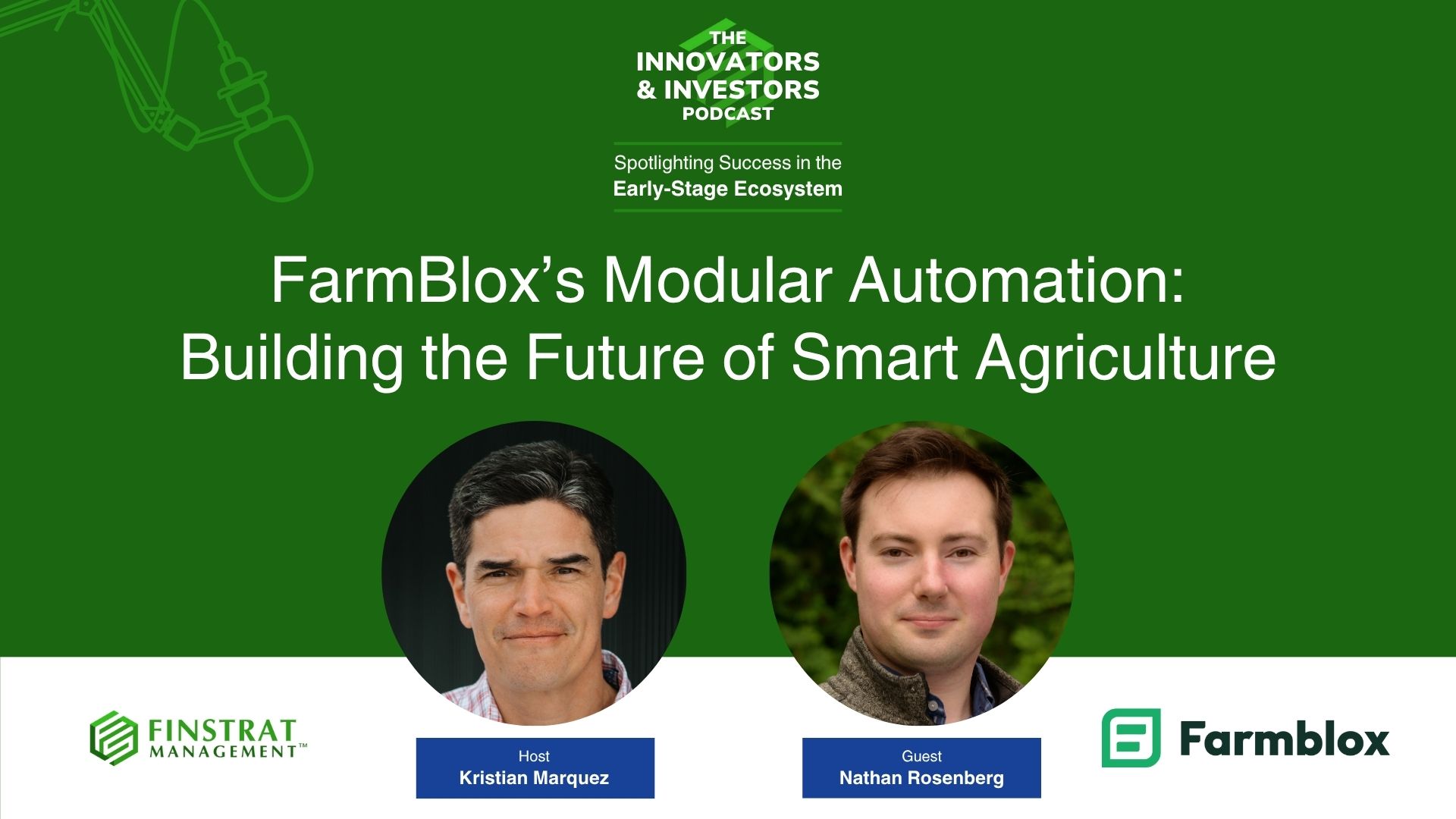 THE
INNOVATORS
& INVESTORS
PODCAST

Spotlighting Success in the
Early-Stage Ecosystem

FarmBlox's Modular Automation:
Building the Future of Smart Agriculture

FINSTRAT
MANAGEMENT™

Host
Kristian Marquez

Guest
Nathan Rosenberg

Farmblox